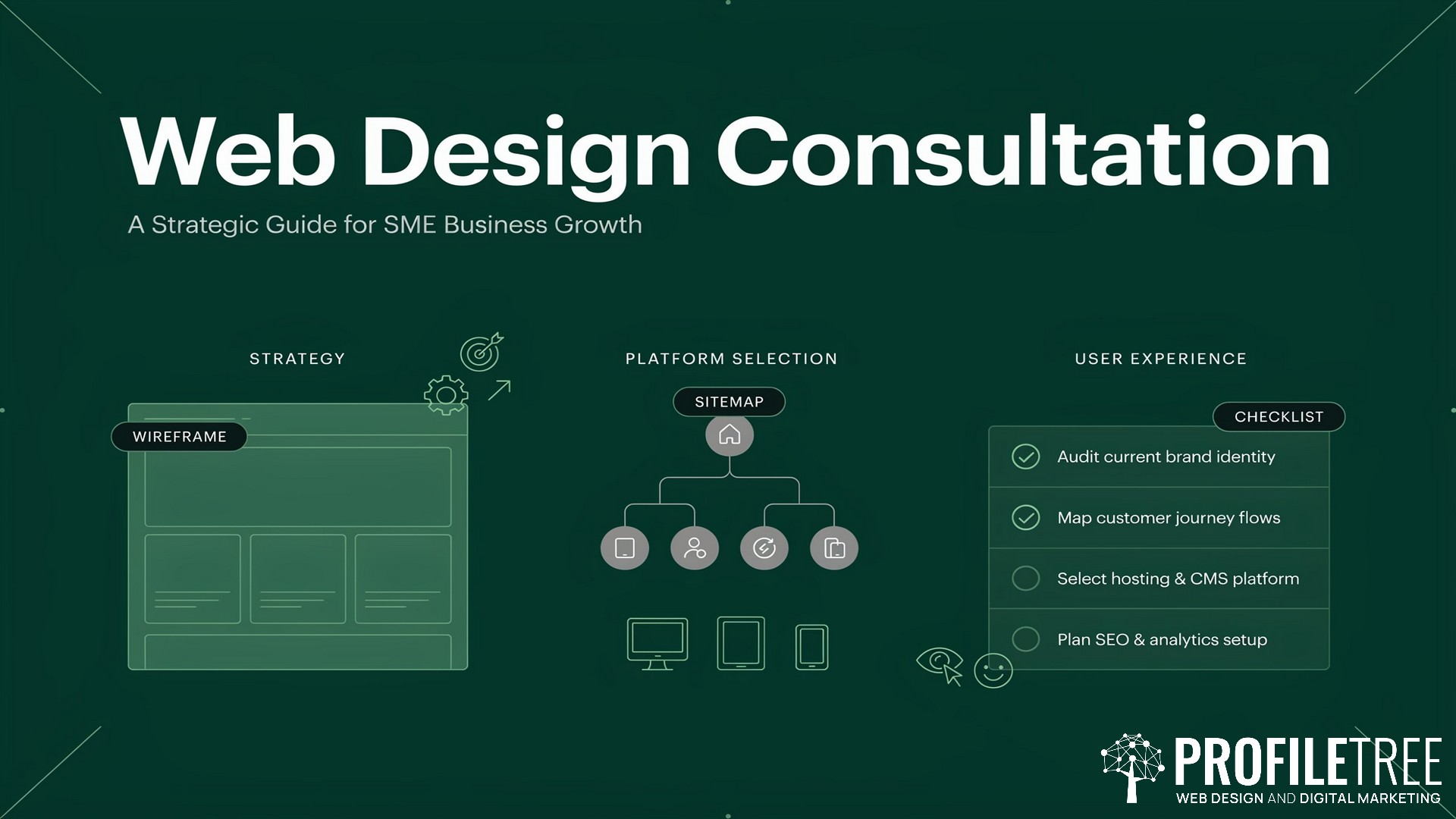 Web Design Consultation

A Strategic Guide for SME Business Growth

STRATEGY

WIREFRAME

PLATFORM SELECTION

SITEMAP

USER EXPERIENCE

CHECKLIST

Audit current brand identity

Map customer journey flows

Select hosting & CMS platform

Plan SEO & analytics setup

PROFILETREE
WEB DESIGN AND DIGITAL MARKETING